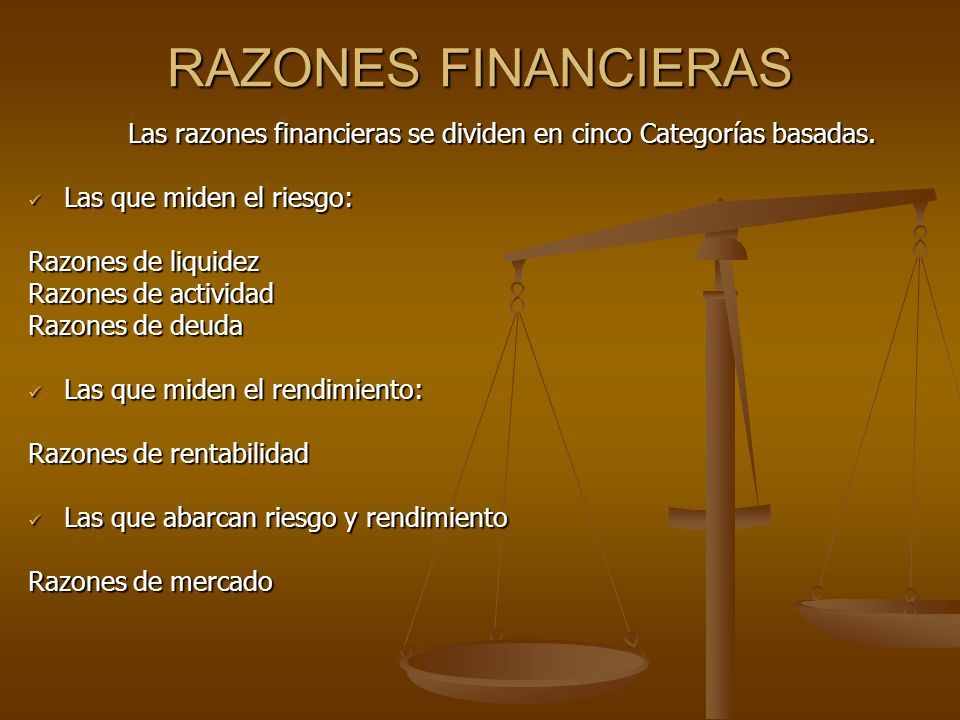 RAZONES FINANCIERAS

Las razones financieras se dividen en cinco Categorías basadas.

✓ Las que miden el riesgo:

Razones de liquidez
Razones de actividad
Razones de deuda

✓ Las que miden el rendimiento:

Razones de rentabilidad

✓ Las que abarcan riesgo y rendimiento

Razones de mercado